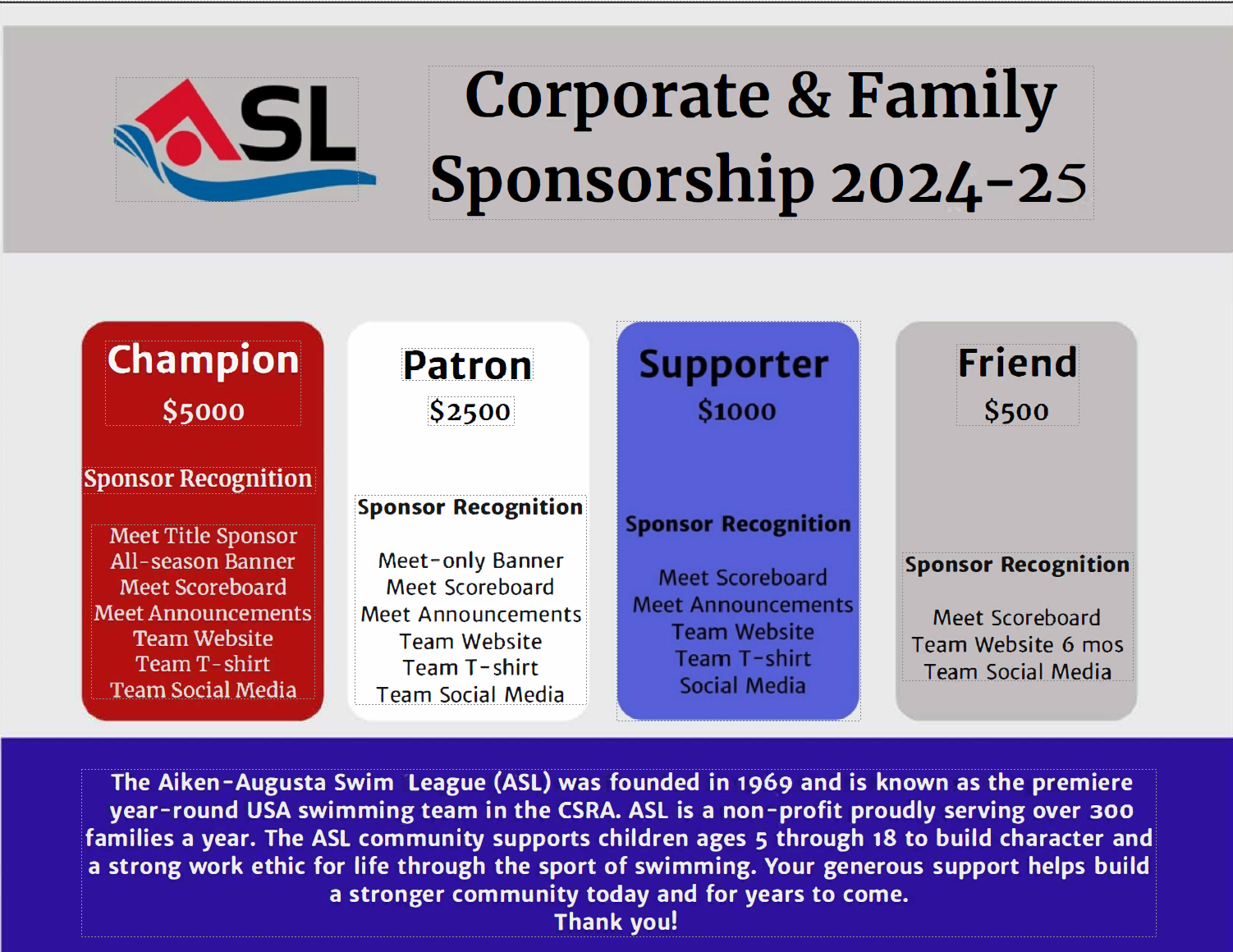 ASL

Corporate & Family Sponsorship 2024-25

Champion
$5000

Sponsor Recognition

Meet Title Sponsor
All-season Banner
Meet Scoreboard
Meet Announcements
Team Website
Team T-shirt
Team Social Media

Patron
$2500

Sponsor Recognition

Meet-only Banner
Meet Scoreboard
Meet Announcements
Team Website
Team T-shirt
Team Social Media

Supporter
$1000

Sponsor Recognition

Meet Scoreboard
Meet Announcements
Team Website
Team T-shirt
Social Media

Friend
$500

Sponsor Recognition

Meet Scoreboard
Team Website 6 mos
Team Social Media

The Aiken-Augusta Swim League (ASL) was founded in 1969 and is known as the premiere year-round USA swimming team in the CSRA. ASL is a non-profit proudly serving over 300 families a year. The ASL community supports children ages 5 through 18 to build character and a strong work ethic for life through the sport of swimming. Your generous support helps build a stronger community today and for years to come.
Thank you!